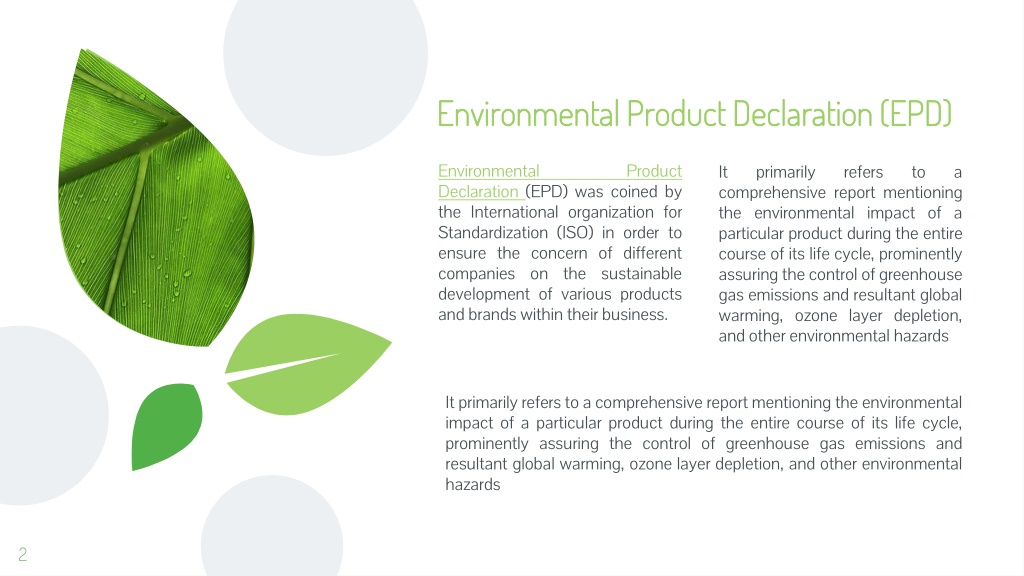 Environmental Product Declaration (EPD)

Environmental Product Declaration (EPD) was coined by the International organization for Standardization (ISO) in order to ensure the concern of different companies on the sustainable development of various products and brands within their business.

It primarily refers to a comprehensive report mentioning the environmental impact of a particular product during the entire course of its life cycle, prominently assuring the control of greenhouse gas emissions and resultant global warming, ozone layer depletion, and other environmental hazards

It primarily refers to a comprehensive report mentioning the environmental impact of a particular product during the entire course of its life cycle, prominently assuring the control of greenhouse gas emissions and resultant global warming, ozone layer depletion, and other environmental hazards

2